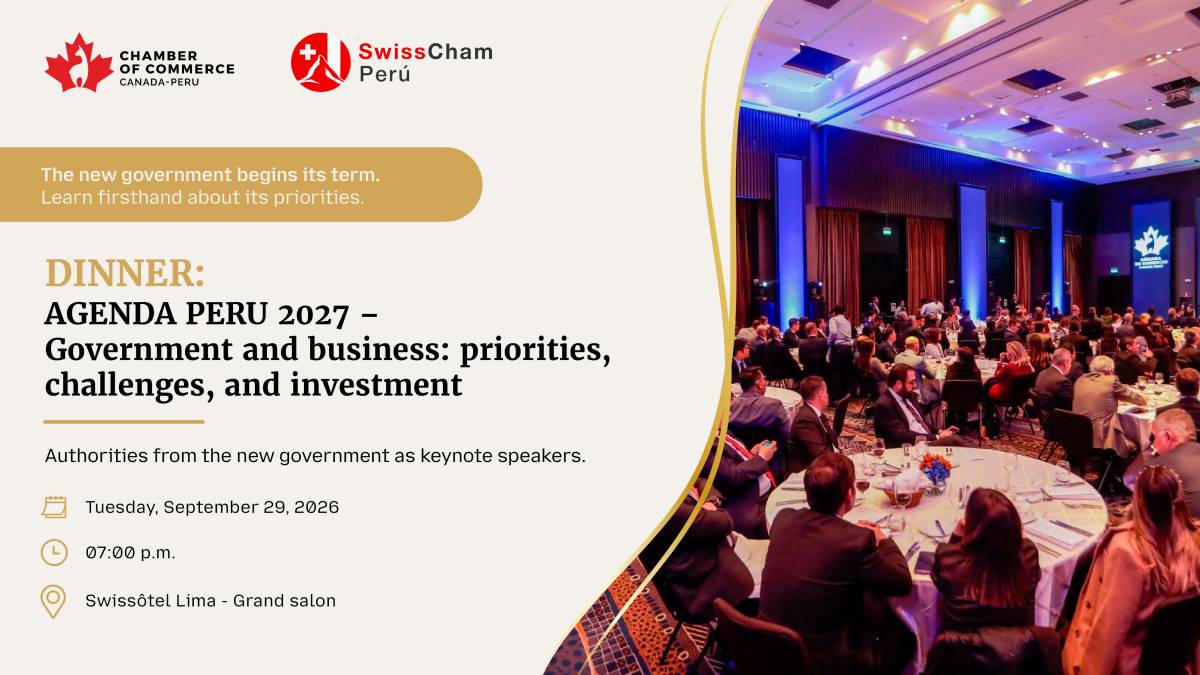 CHAMBER
OF COMMERCE
CANADA-PERU

SwissCham
Perú

The new government begins its term.
Learn firsthand about its priorities.

DINNER:
AGENDA PERU 2027 – Government and business: priorities, challenges, and investment

Authorities from the new government as keynote speakers.

Tuesday, September 29, 2026

07:00 p.m.

Swissôtel Lima - Grand salon